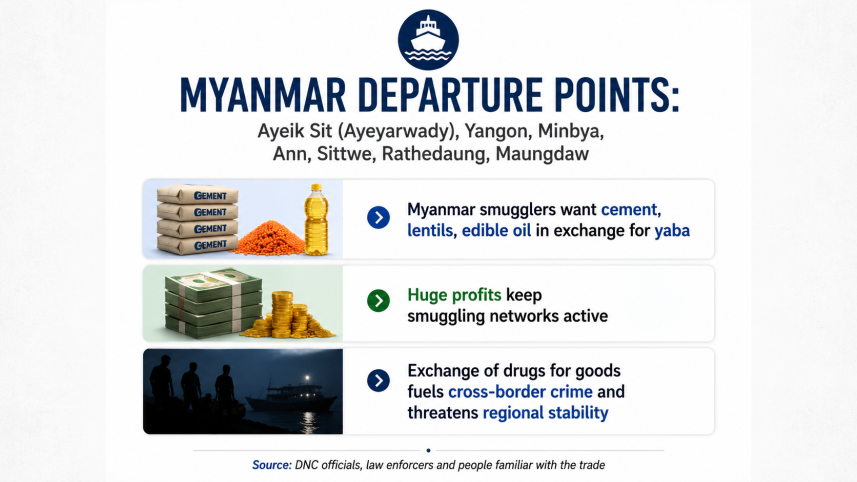 MYANMAR DEPARTURE POINTS:
Ayeik Sit (Ayeyarwady), Yangon, Minbya, Ann, Sittwe, Rathedaung, Maungdaw

GEMENT
GEMENT
GEMENT
GEMENT

Myanmar smugglers want cement, lentils, edible oil in exchange for yaba

Huge profits keep smuggling networks active

Exchange of drugs for goods fuels cross-border crime and threatens regional stability

Source: DNC officials, law enforcers and people familiar with the trade